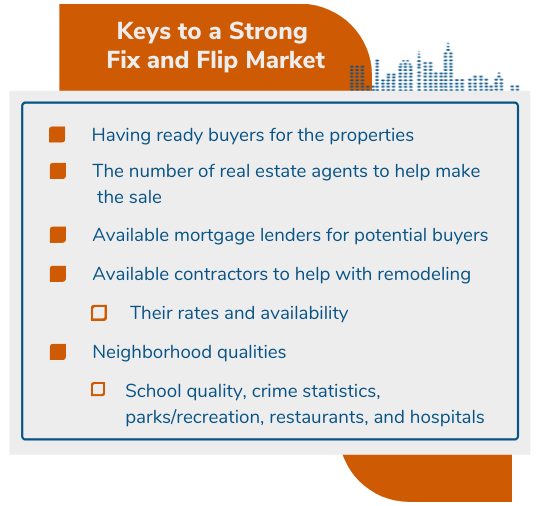 Keys to a Strong Fix and Flip Market

Having ready buyers for the properties

The number of real estate agents to help make the sale

Available mortgage lenders for potential buyers

Available contractors to help with remodeling

Their rates and availability

Neighborhood qualities

School quality, crime statistics, parks/recreation, restaurants, and hospitals